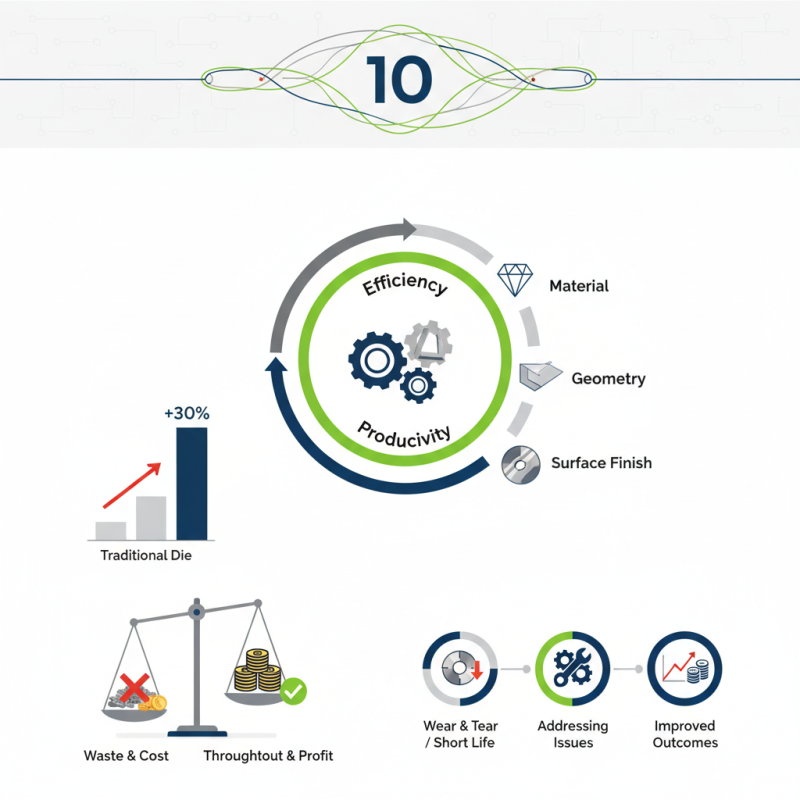 10

Efficiency

Producivity

Material

Geometry

Surface Finish

+30%

Traditional Die

Waste & Cost

Throughtout & Profit

Wear & Tear / Short Life

Addressing Issues

Improved Outcomes